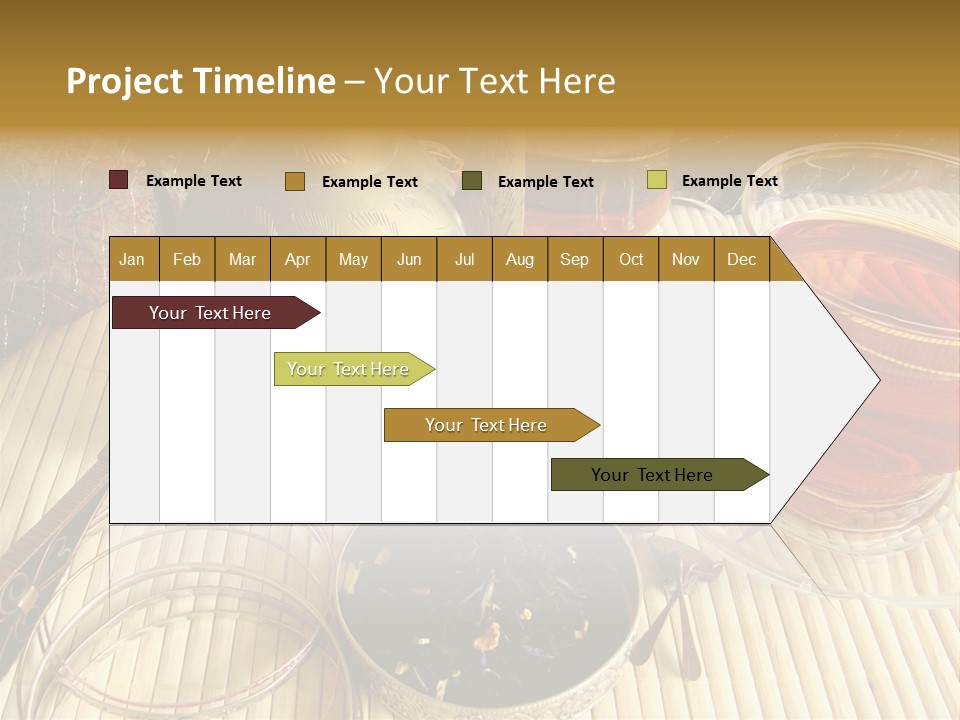 Project Timeline – Your Text Here

Example Text
Example Text
Example Text
Example Text

| Jan | Feb | Mar | Apr | May | Jun | Jul | Aug | Sep | Oct | Nov | Dec |
|---|---|---|---|---|---|---|---|---|---|---|---|

Your Text Here

Your Text Here

Your Text Here

Your Text Here